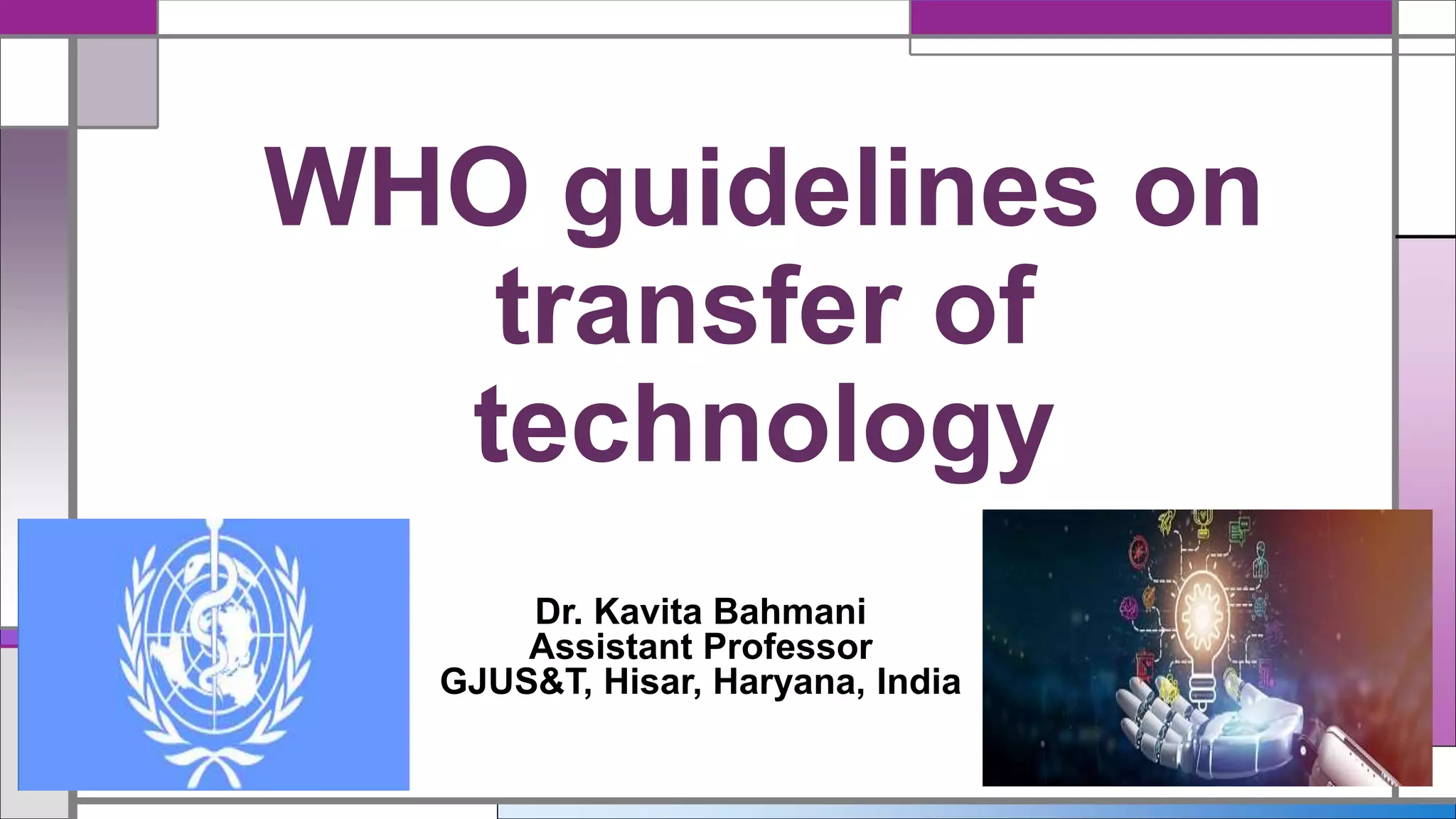 WHO guidelines on transfer of technology

Dr. Kavita Bahmani
Assistant Professor
GJUS&T, Hisar, Haryana, India